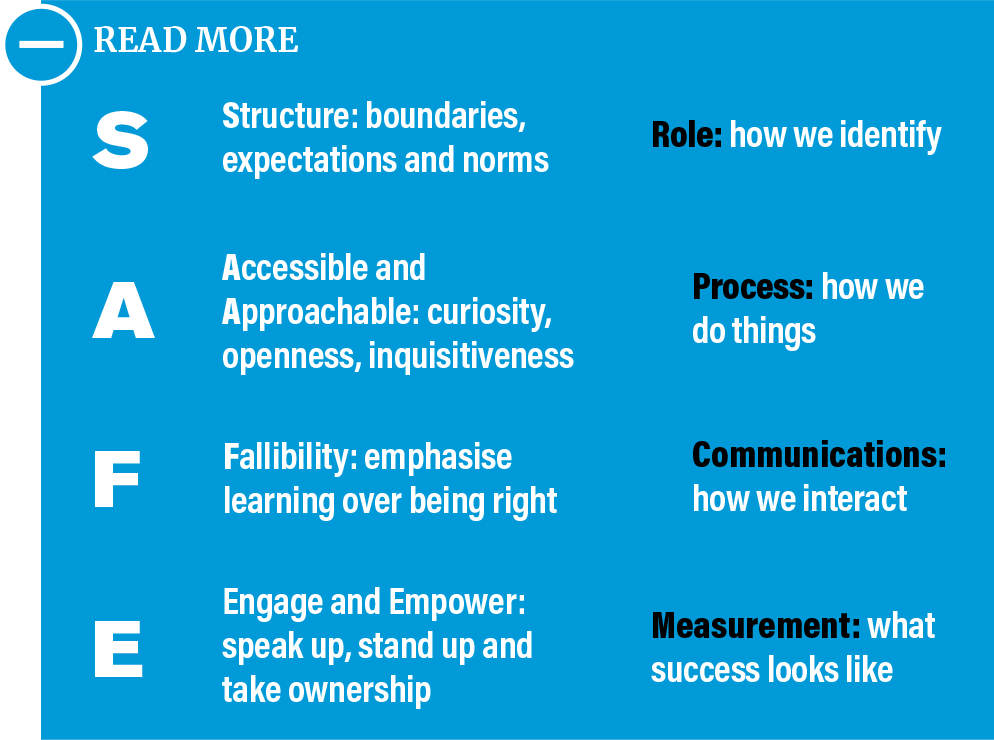 READ MORE

S

Structure: boundaries, expectations and norms

Role: how we identify

A

Accessible and Approachable: curiosity, openness, inquisitiveness

Process: how we do things

F

Fallibility: emphasise learning over being right

Communications: how we interact

E

Engage and Empower: speak up, stand up and take ownership

Measurement: what success looks like